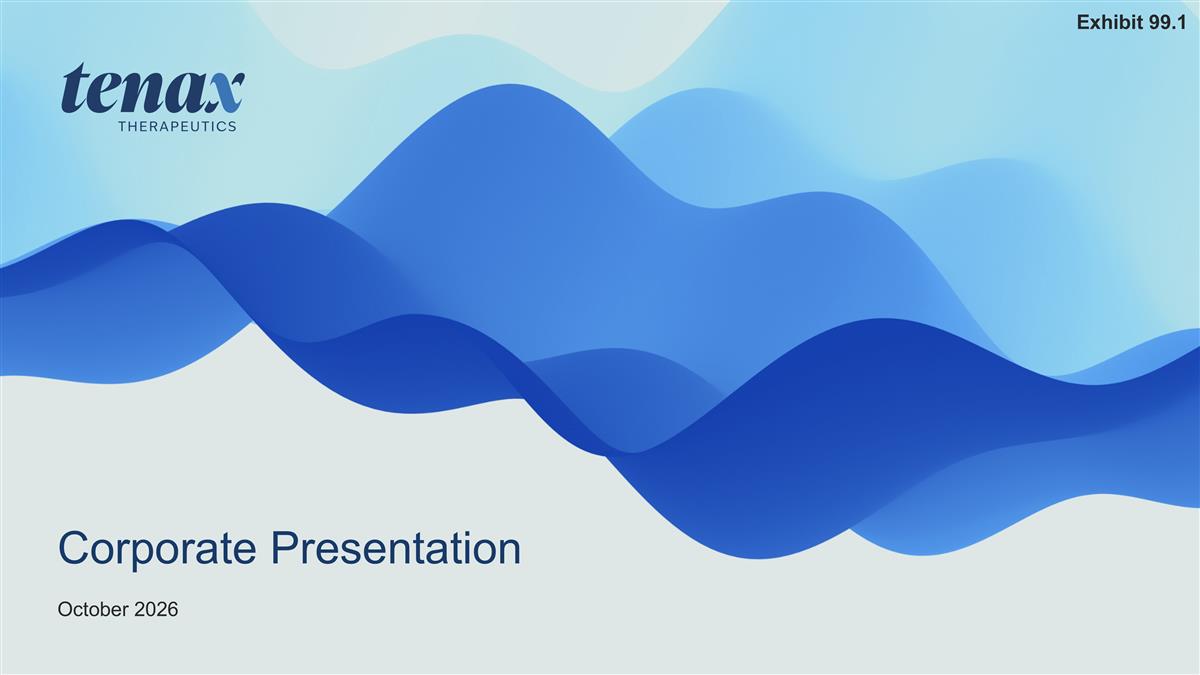 Exhibit 99.1

tenax
THERAPEUTICS

Corporate Presentation

October 2026